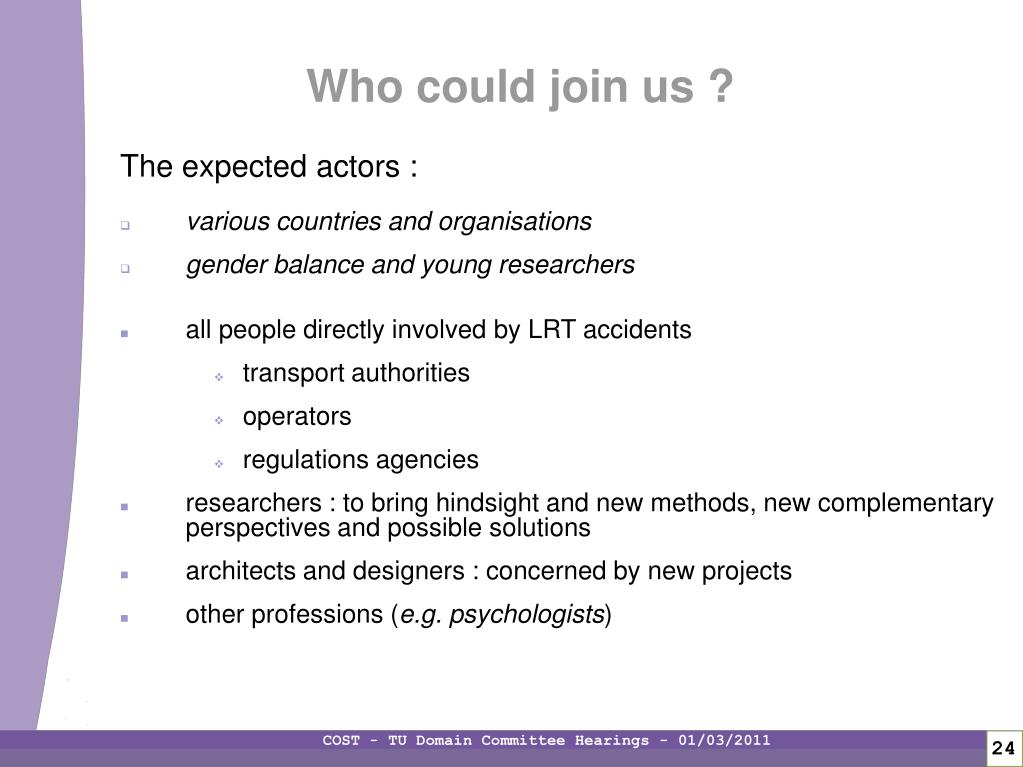 Who could join us ?

The expected actors :

various countries and organisations

gender balance and young researchers

all people directly involved by LRT accidents

transport authorities

operators

regulations agencies

researchers : to bring hindsight and new methods, new complementary perspectives and possible solutions

architects and designers : concerned by new projects

other professions (e.g. psychologists)

COST - TU Domain Committee Hearings - 01/03/2011

24